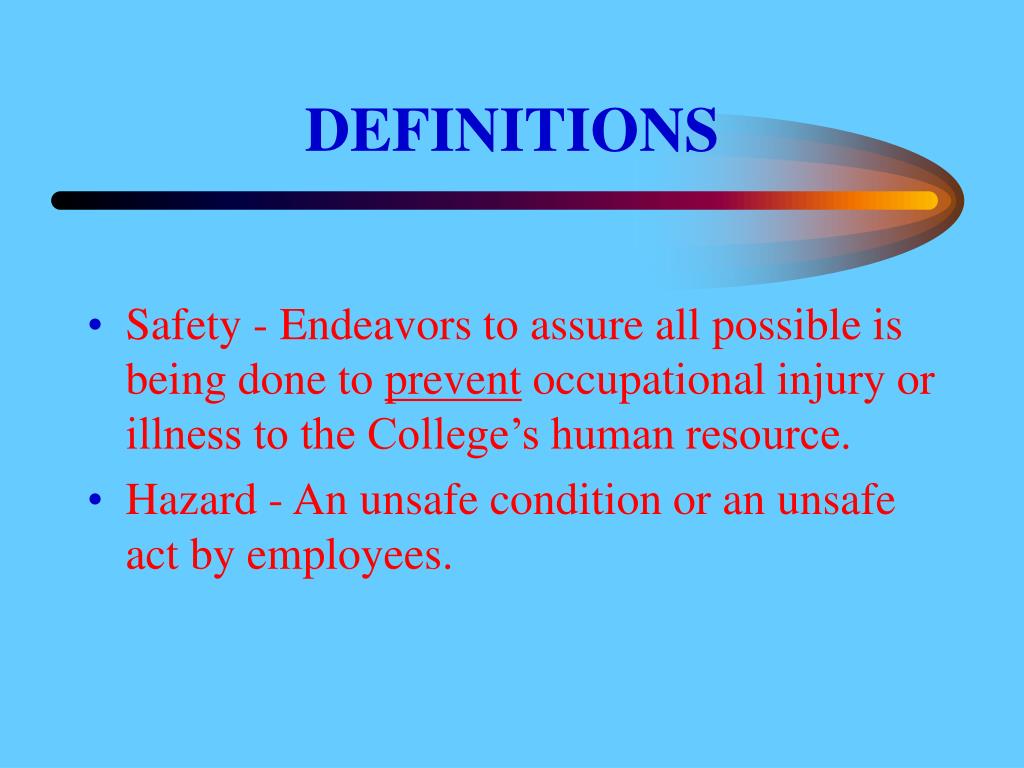 DEFINITIONS

• Safety - Endeavors to assure all possible is being done to prevent occupational injury or illness to the College’s human resource.

• Hazard - An unsafe condition or an unsafe act by employees.